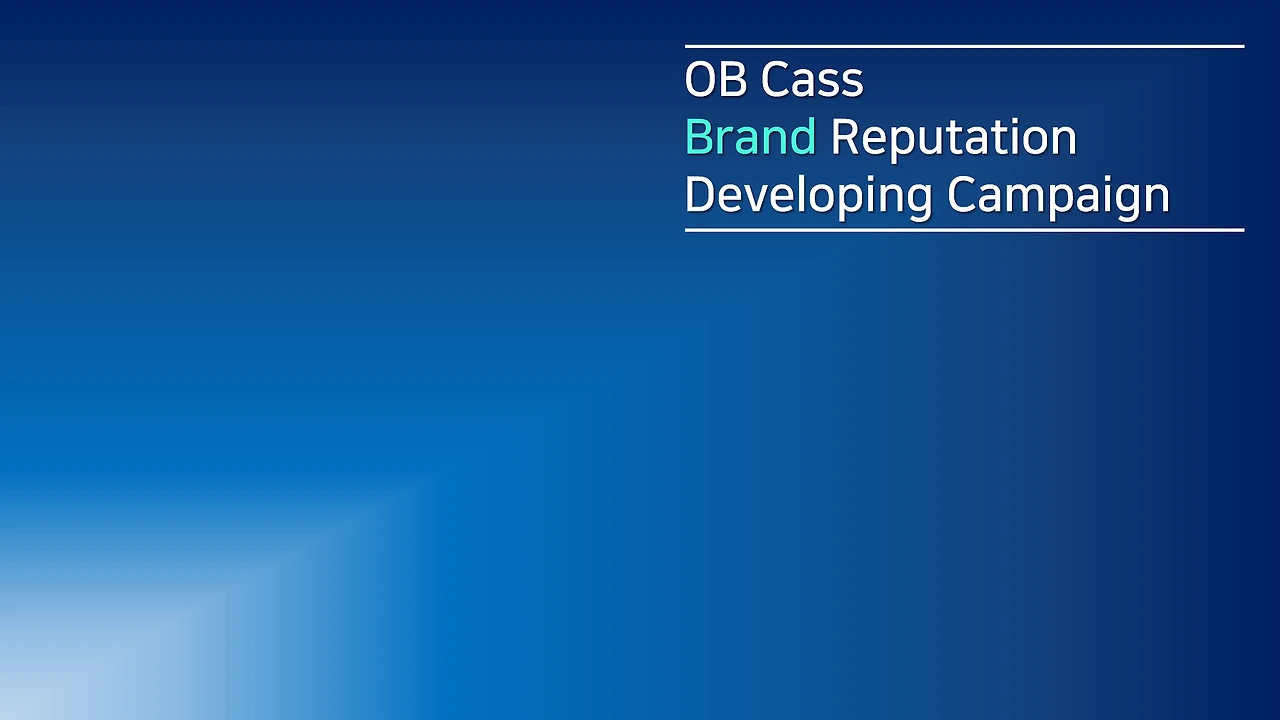 OB Cass
Brand Reputation
Developing Campaign